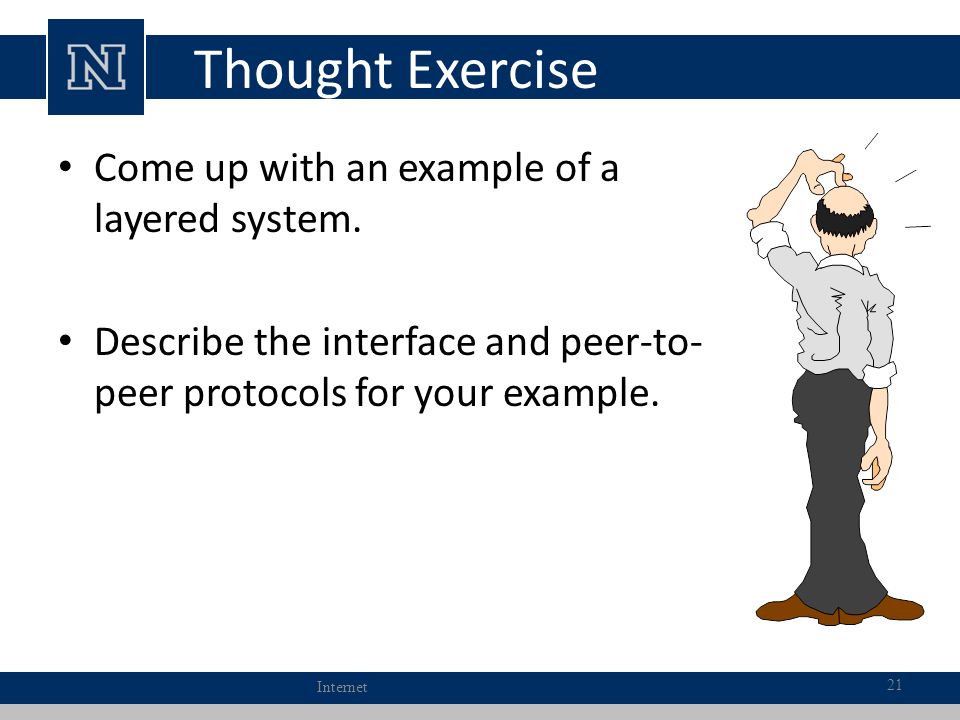 N

Thought Exercise

• Come up with an example of a layered system.

• Describe the interface and peer-to-peer protocols for your example.

Internet

21